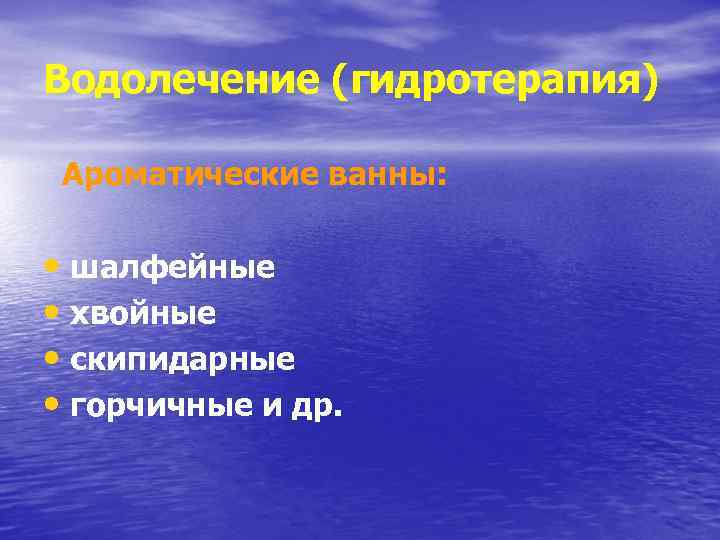 Водолечение (гидротерапия)

Ароматические ванны:

• шалфейные
• хвойные
• скипидарные
• горчичные и др.